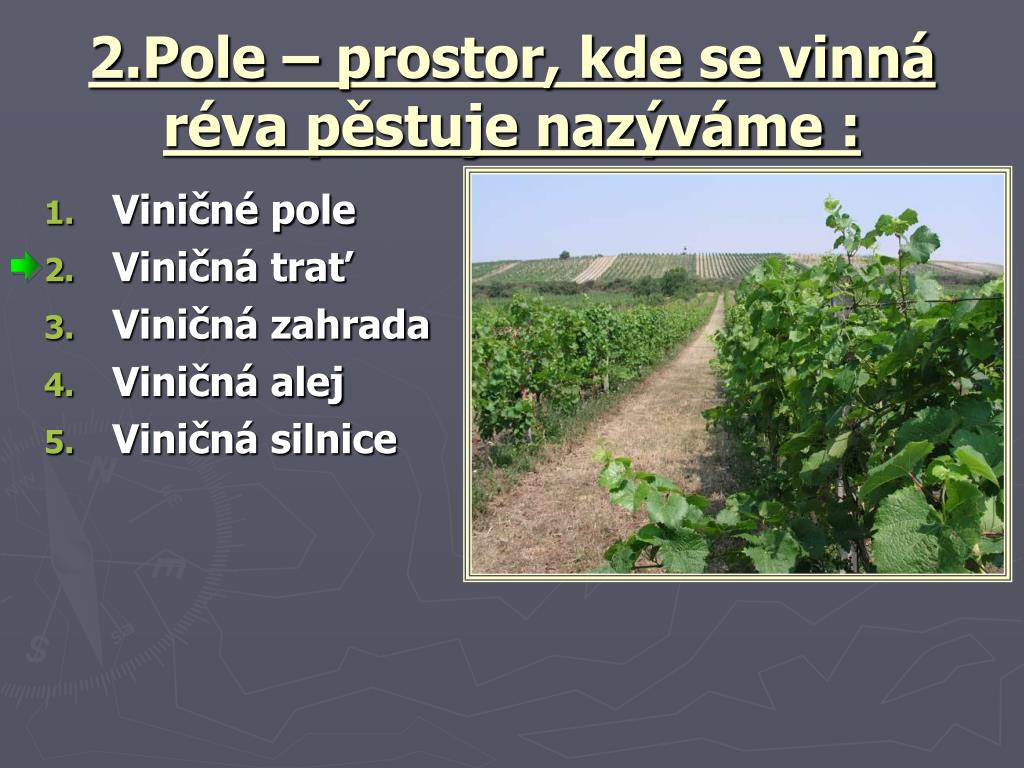 2.Pole – prostor, kde se vinná réva pěstuje nazýváme :

1. Viničné pole
2. Viničná trať
3. Viničná zahrada
4. Viničná alej
5. Viničná silnice